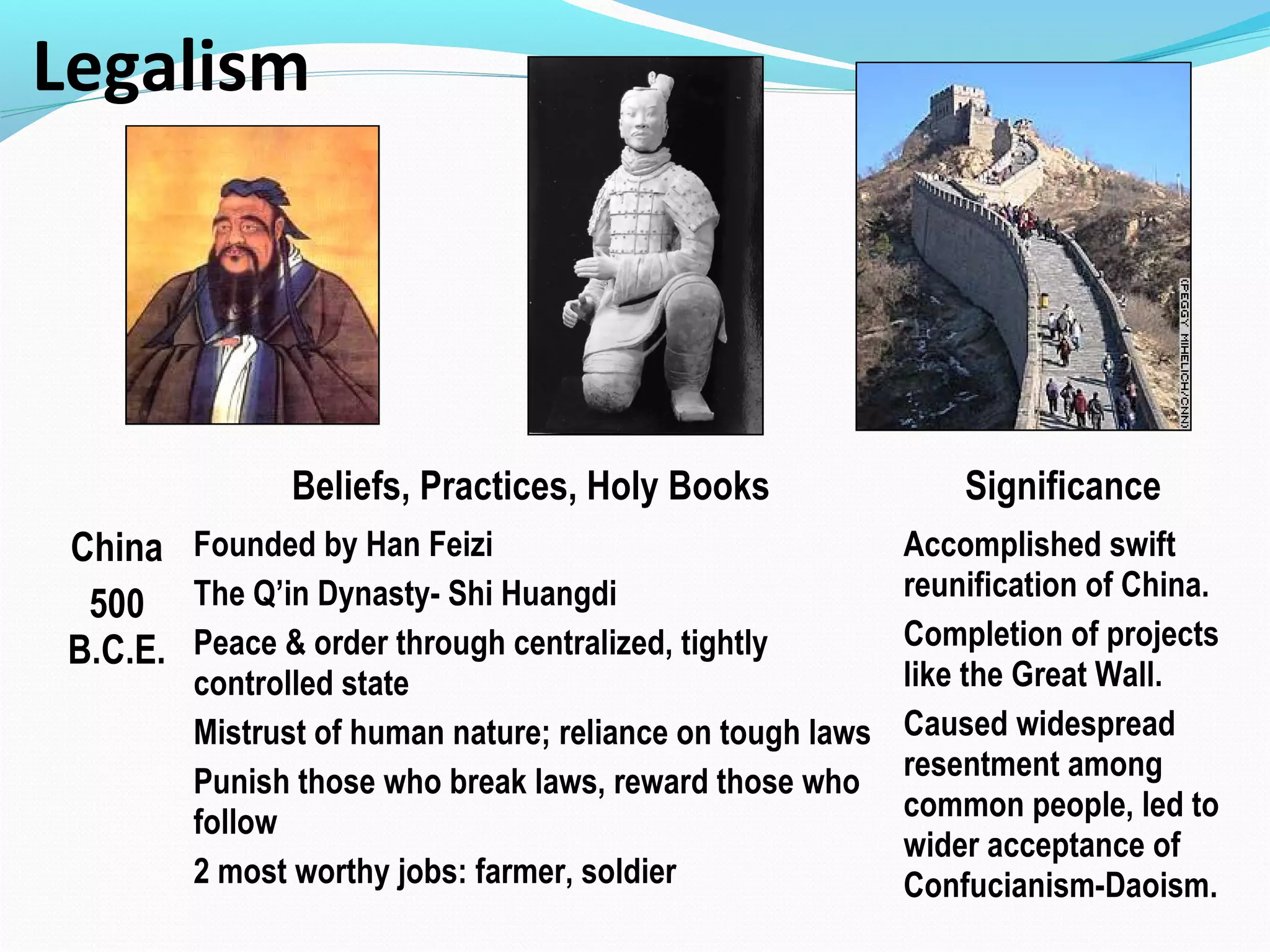 Legalism

(PEGGY MIHELICH/CNN)

Beliefs, Practices, Holy Books

Significance

China

500 B.C.E.

Founded by Han Feizi

The Q'in Dynasty- Shi Huangdi

Peace & order through centralized, tightly controlled state

Mistrust of human nature; reliance on tough laws

Punish those who break laws, reward those who follow

2 most worthy jobs: farmer, soldier

Accomplished swift reunification of China.

Completion of projects like the Great Wall.

Caused widespread resentment among common people, led to wider acceptance of Confucianism-Daoism.